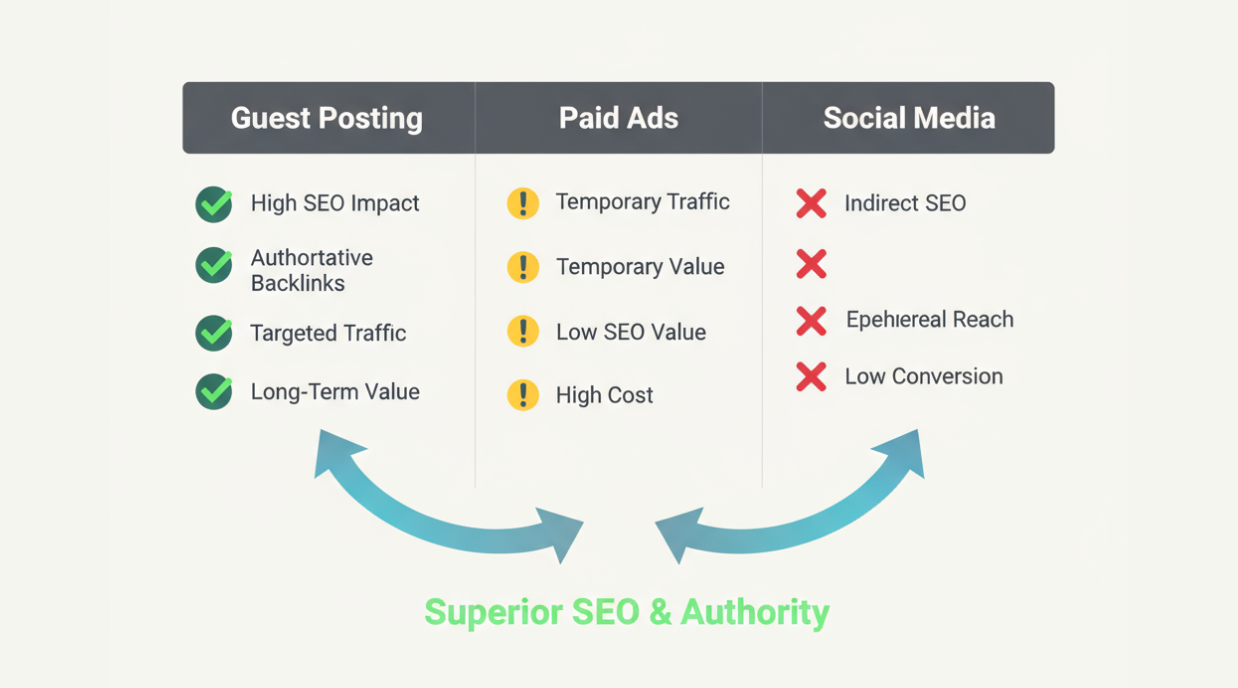 | Guest Posting | Paid Ads | Social Media |
|---|---|---|
| High SEO Impact | Temporary Traffic | Indirect SEO |
| Authortative Backlinks | Temporary Value | |
| Targeted Traffic | Low SEO Value | Epehıereal Reach |
| Long-Term Value | High Cost | Low Conversion |

Superior SEO & Authority